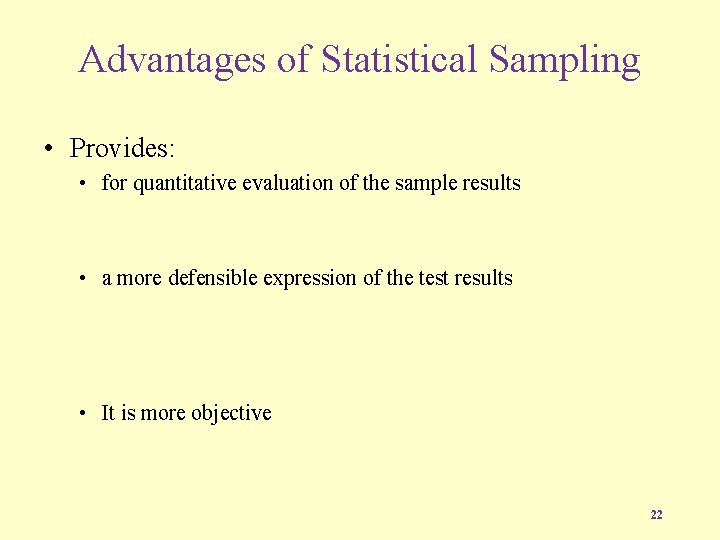 Advantages of Statistical Sampling

• Provides:
• for quantitative evaluation of the sample results

• a more defensible expression of the test results

• It is more objective

22